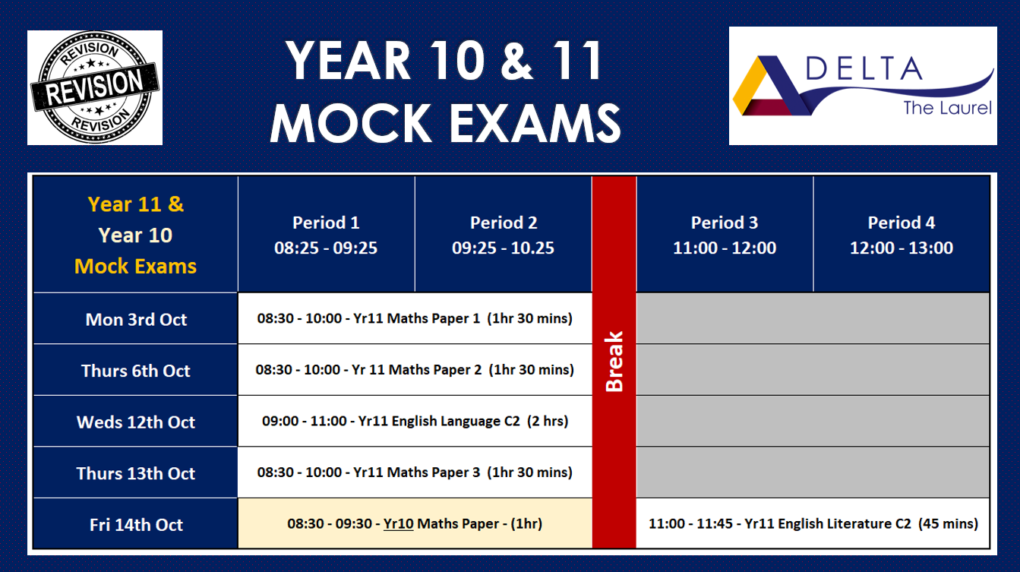 REVISION
REVISION
REVISION

YEAR 10 & 11
MOCK EXAMS

DELTA
The Laurel

| Year 11 & Year 10 Mock Exams | Period 1 08:25 - 09:25 | Period 2 09:25 - 10.25 | Break | Period 3 11:00 - 12:00 | Period 4 12:00 - 13:00 |
|---|---|---|---|---|---|
| Mon 3rd Oct | 08:30 - 10:00 - Yr11 Maths Paper 1 (1hr 30 mins) | | | | |
| Thurs 6th Oct | 08:30 - 10:00 - Yr 11 Maths Paper 2 (1hr 30 mins) | | | | |
| Weds 12th Oct | 09:00 - 11:00 - Yr11 English Language C2 (2 hrs) | | | | |
| Thurs 13th Oct | 08:30 - 10:00 - Yr11 Maths Paper 3 (1hr 30 mins) | | | | |
| Fri 14th Oct | 08:30 - 09:30 - Yr10 Maths Paper - (1hr) | | | 11:00 - 11:45 - Yr11 English Literature C2 (45 mins) | |